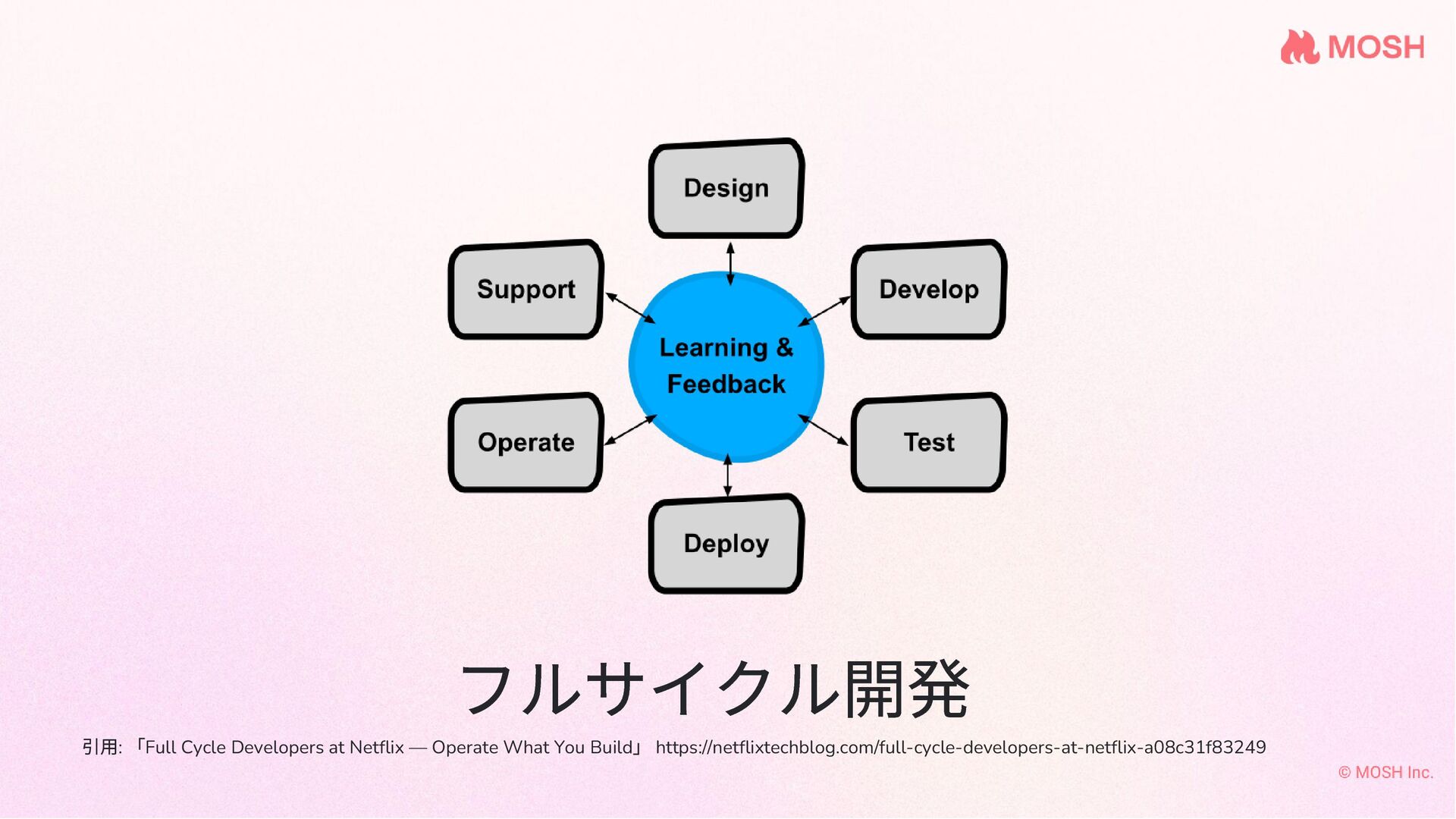 MOSH

Design

Support

Develop

Learning & Feedback

Operate

Test

Deploy

フルサイクル開発

引用: 「Full Cycle Developers at Netflix — Operate What You Build」 https://netflixtechblog.com/full-cycle-developers-at-netflix-a08c31f83249

© MOSH Inc.